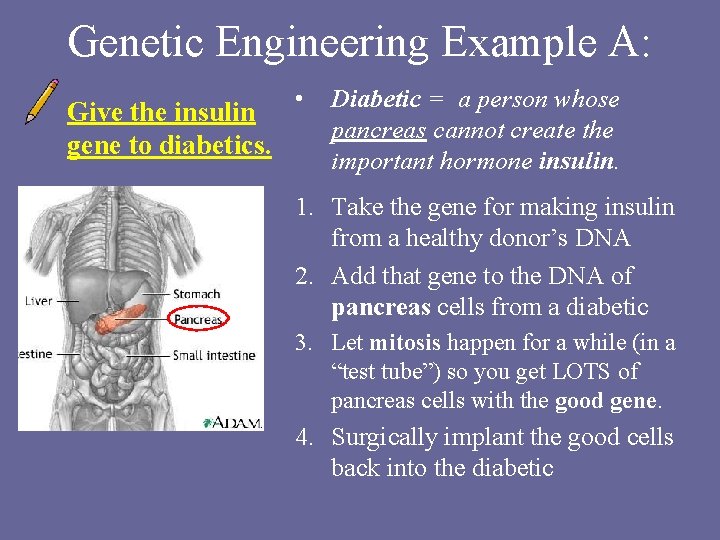 Genetic Engineering Example A:

Give the insulin gene to diabetics.

Liver
Stomach
Pancreas
estine
Small intestine
ADAM.

• Diabetic = a person whose pancreas cannot create the important hormone insulin.

1. Take the gene for making insulin from a healthy donor's DNA
2. Add that gene to the DNA of pancreas cells from a diabetic
3. Let mitosis happen for a while (in a "test tube") so you get LOTS of pancreas cells with the good gene.
4. Surgically implant the good cells back into the diabetic